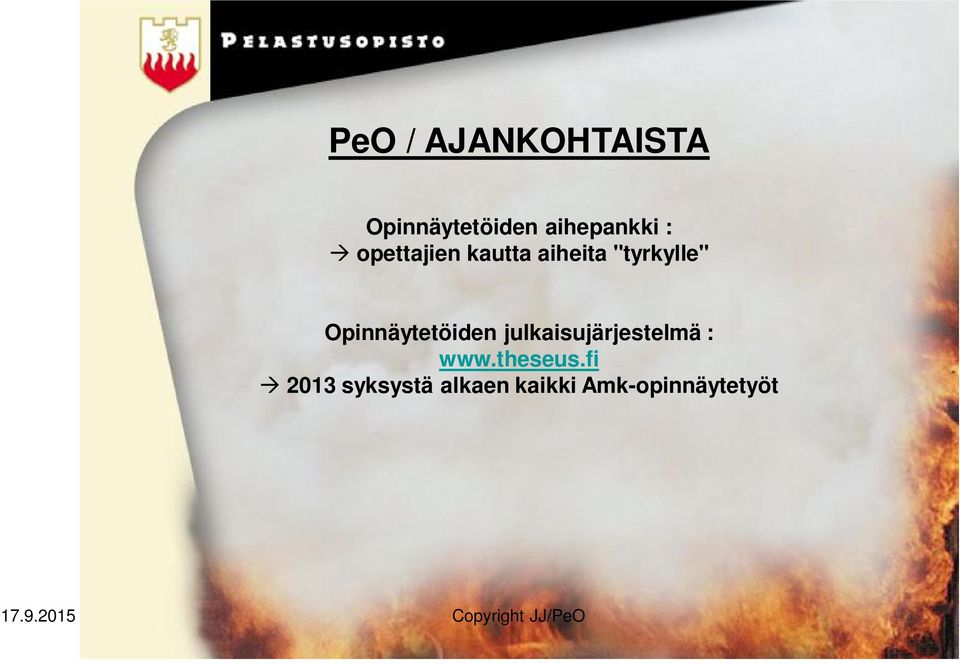 PELASTUSOPISTO

PeO / AJANKOHTAISTA

Opinnäytetöiden aihepankki :
→ opettajien kautta aiheita "tyrkylle"

Opinnäytetöiden julkaisujärjestelmä :
www.theseus.fi
→ 2013 syksystä alkaen kaikki Amk-opinnäytetyöt

17.9.2015

Copyright JJ/PeO